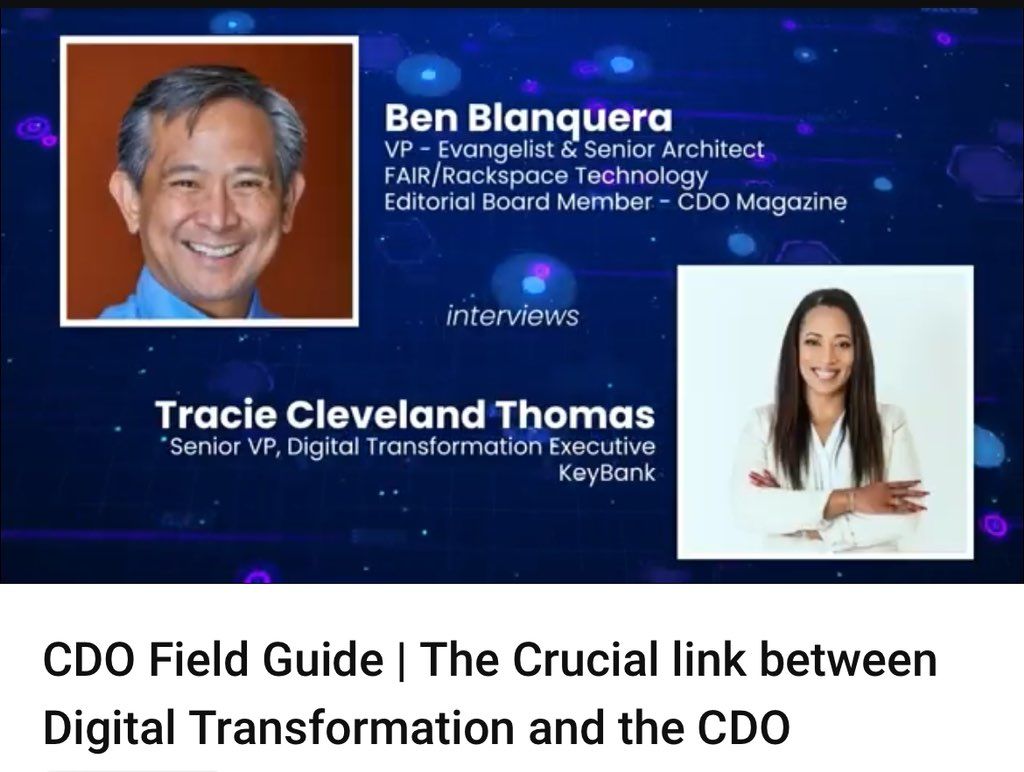 Ben Blanquera
VP - Evangelist & Senior Architect
FAIR/Rackspace Technology
Editorial Board Member - CDO Magazine

interviews

Tracie Cleveland Thomas
Senior VP, Digital Transformation Executive
KeyBank

CDO Field Guide | The Crucial link between Digital Transformation and the CDO